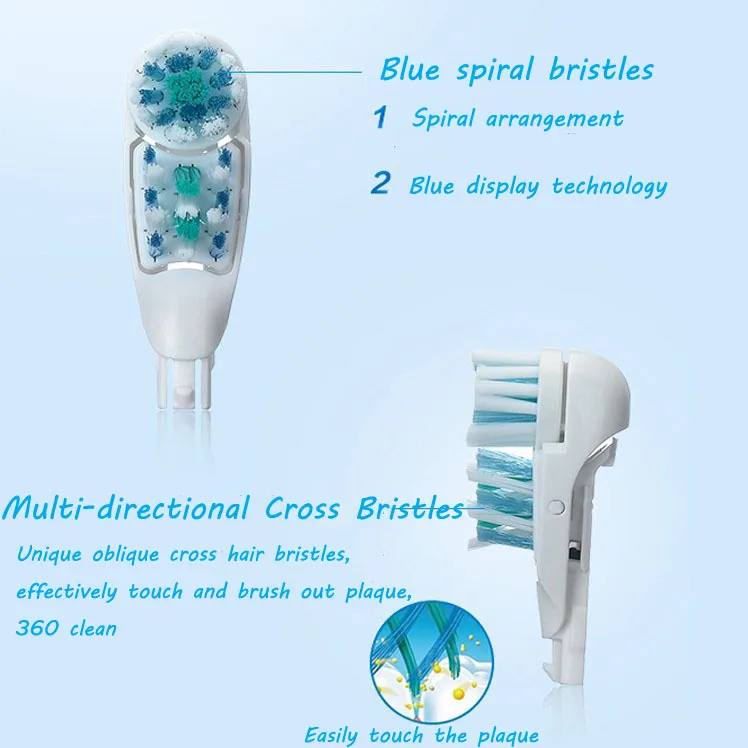 Blue spiral bristles

1 Spiral arrangement

2 Blue display technology

Multi-directional Cross Bristles

Unique oblique cross hair bristles, effectively touch and brush out plaque, 360 clean

Easily touch the plaque